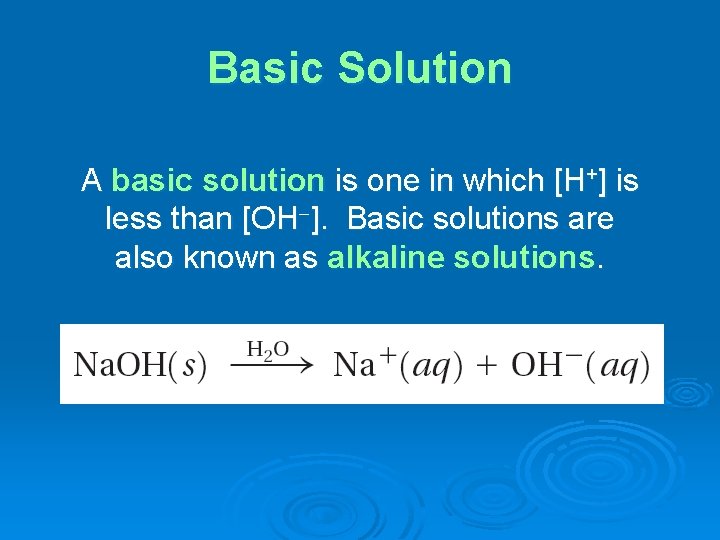 Basic Solution

A basic solution is one in which $[H^+]$ is less than $[OH^-]$. Basic solutions are also known as alkaline solutions.

$NaOH(s) \xrightarrow{H_2O} Na^+(aq) + OH^-(aq)$